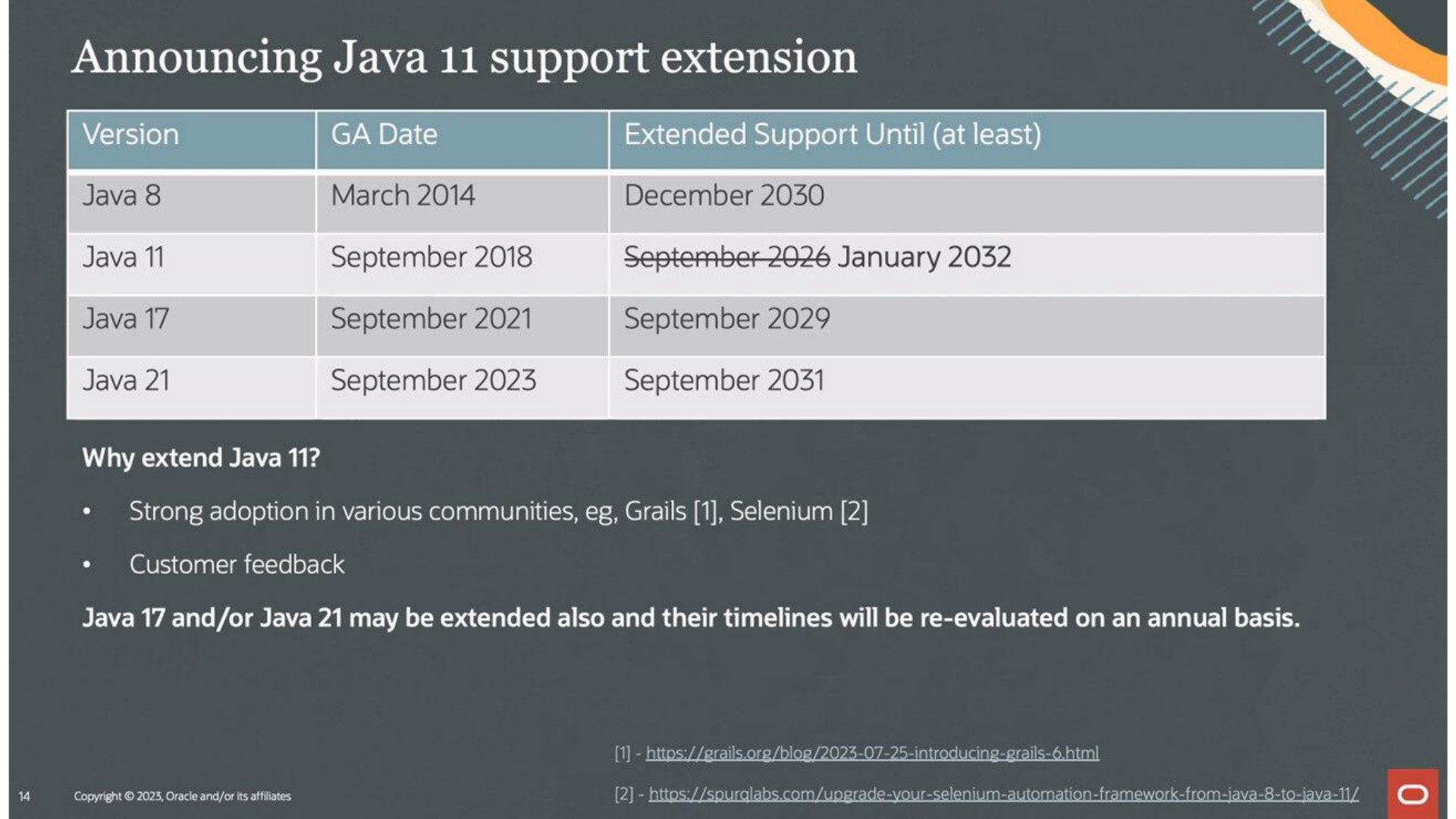 Announcing Java 11 support extension

| Version | GA Date | Extended Support Until (at least) |
|---|---|---|
| Java 8 | March 2014 | December 2030 |
| Java 11 | September 2018 | ~~September 2026~~ January 2032 |
| Java 17 | September 2021 | September 2029 |
| Java 21 | September 2023 | September 2031 |

Why extend Java 11?

• Strong adoption in various communities, eg, Grails [1], Selenium [2]

• Customer feedback

Java 17 and/or Java 21 may be extended also and their timelines will be re-evaluated on an annual basis.

[1] - https://grails.org/blog/2023-07-25-introducing-grails-6.html

[2] - https://spurqlabs.com/upgrade-your-selenium-automation-framework-from-java-8-to-java-11/

14

Copyright © 2023, Oracle and/or its affiliates